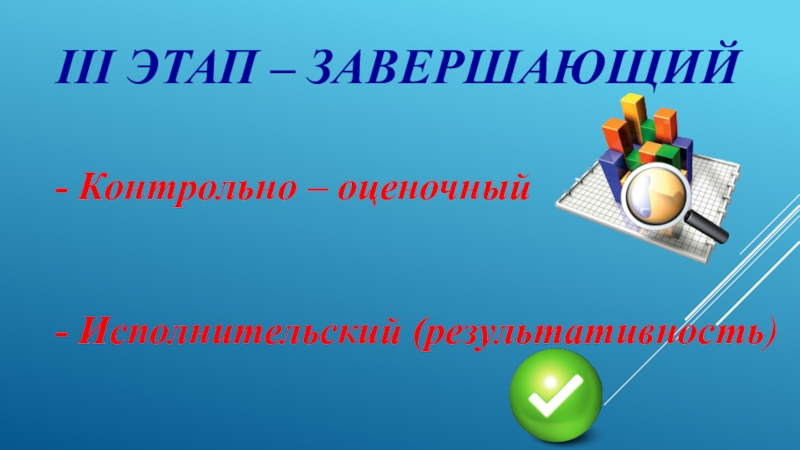 III ЭТАП – ЗАВЕРШАЮЩИЙ

- Контрольно – оценочный

- Исполнительский (результативность)